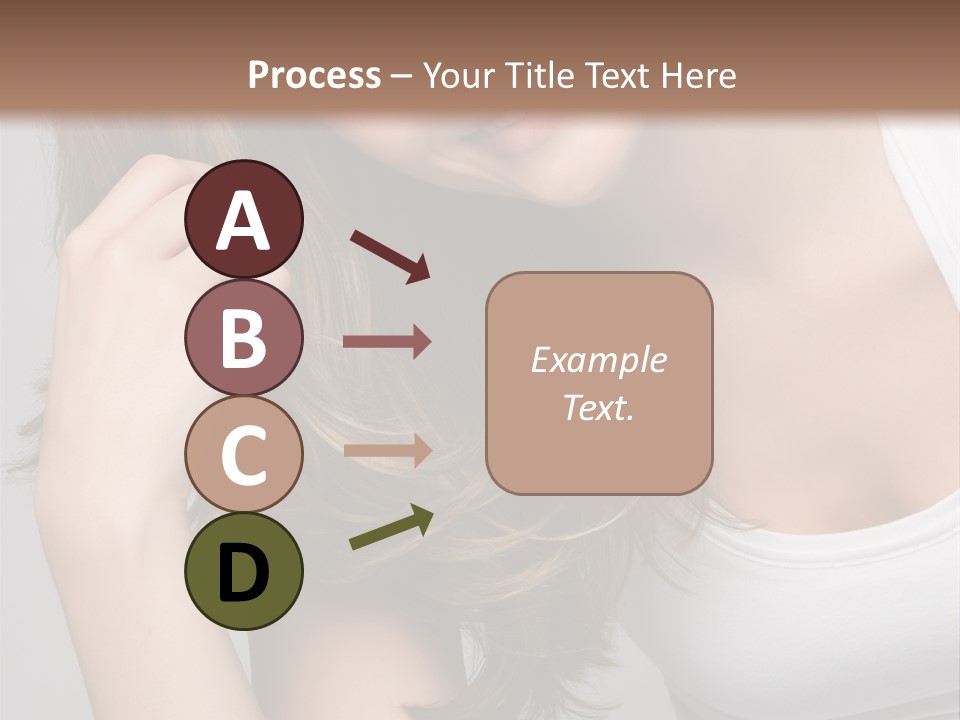 Process – Your Title Text Here

A

B

C

D

Example Text.